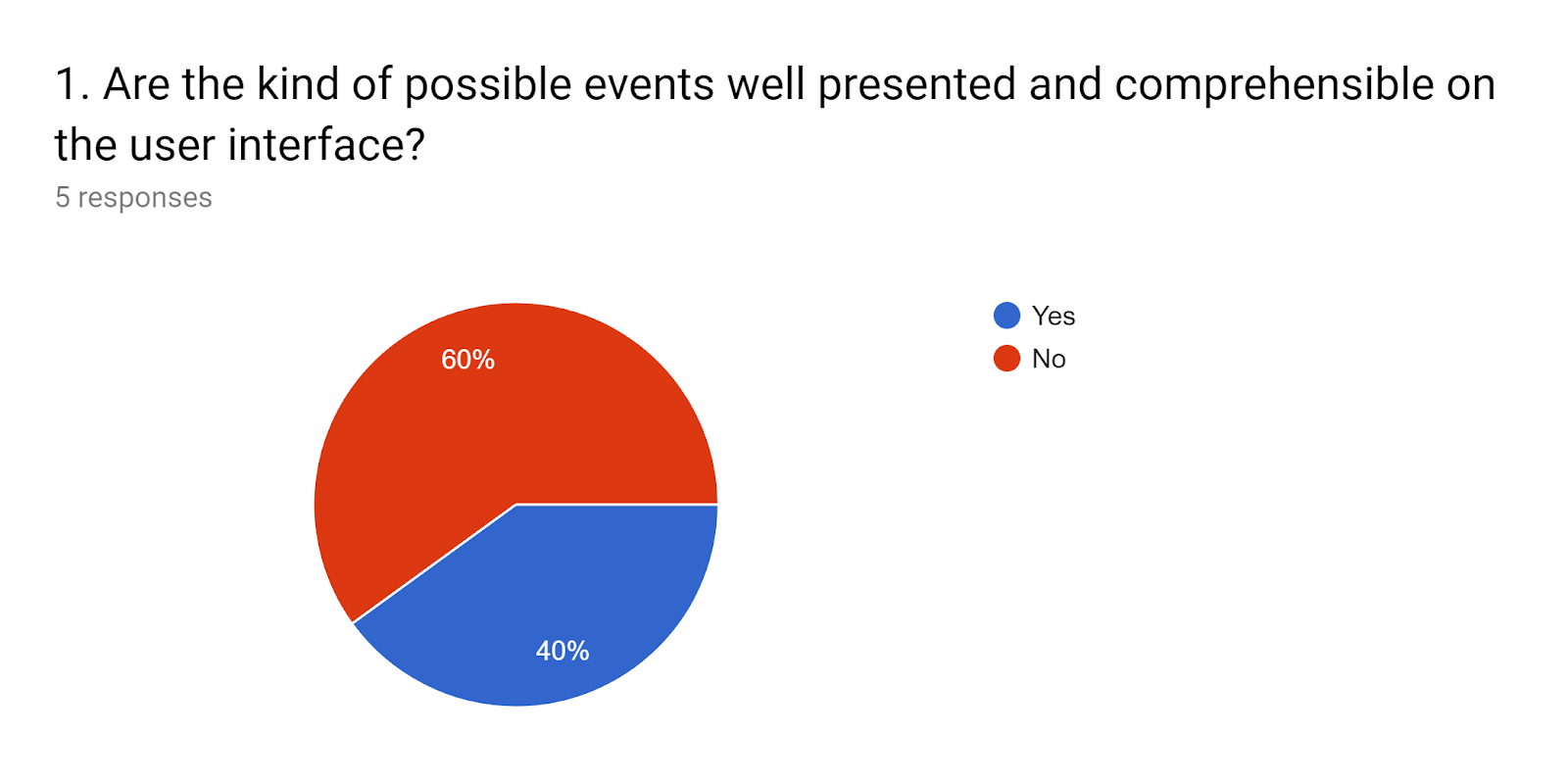 1. Are the kind of possible events well presented and comprehensible on the user interface?
5 responses

60%
40%

Yes
No